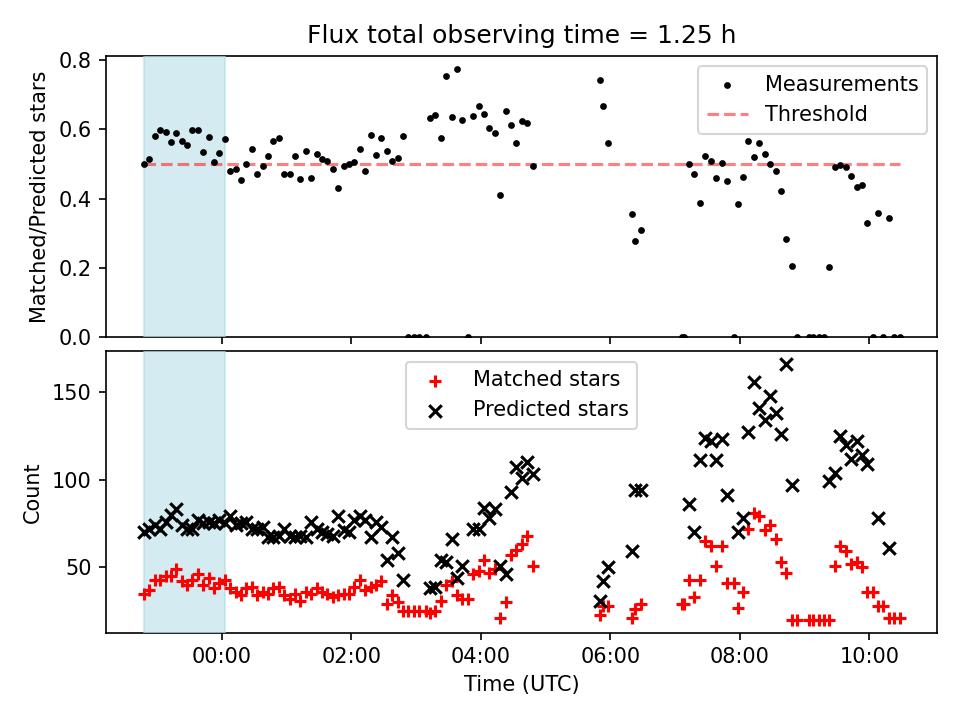 Flux total observing time = 1.25 h

Matched/Predicted stars

0.8
0.6
0.4
0.2
0.0

Measurements
Threshold

Count

150
100
50

Matched stars
Predicted stars

00:00
02:00
04:00
06:00
08:00
10:00

Time (UTC)